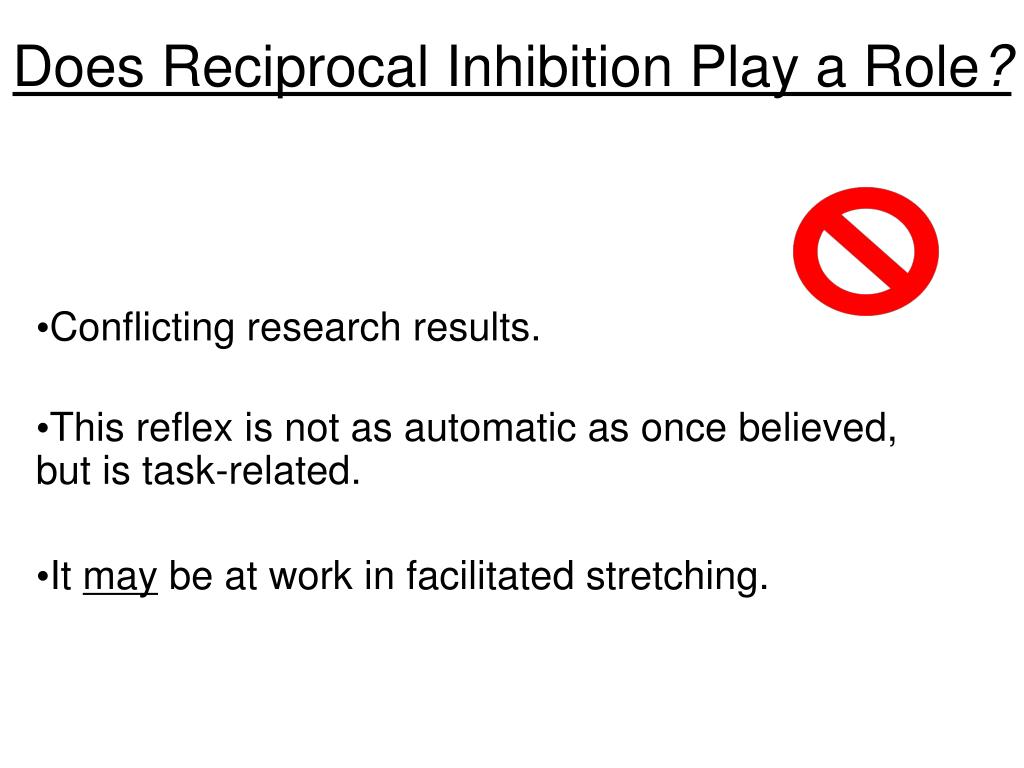 Does Reciprocal Inhibition Play a Role?

•Conflicting research results.

•This reflex is not as automatic as once believed, but is task-related.

•It may be at work in facilitated stretching.